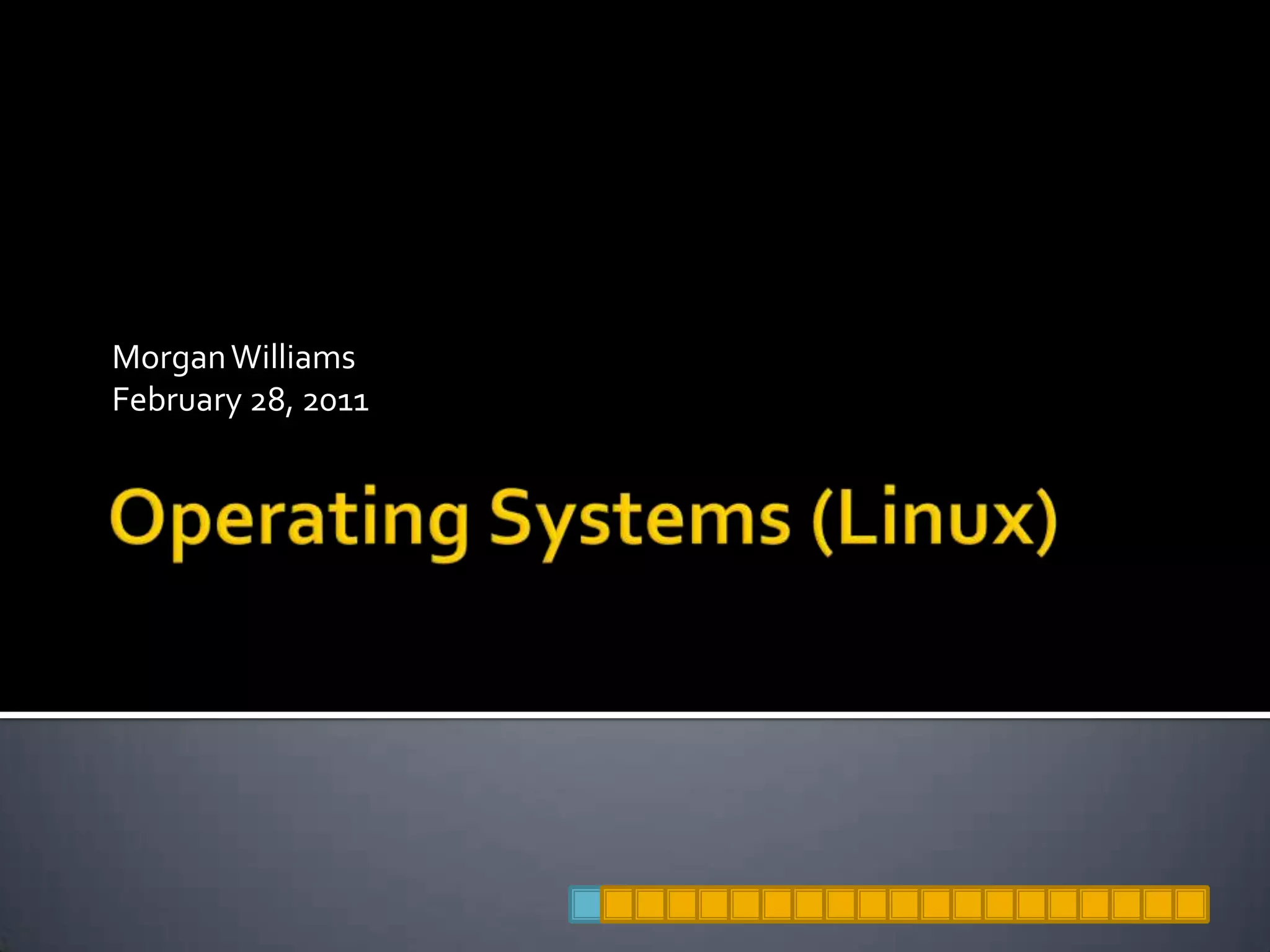 Morgan Williams
February 28, 2011

Operating Systems (Linux)